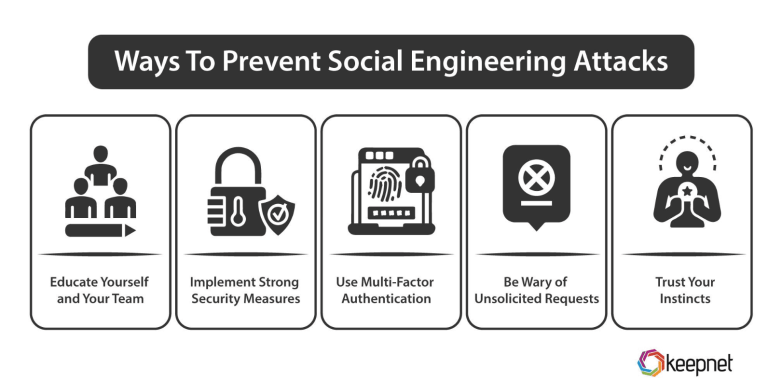 Ways To Prevent Social Engineering Attacks

Educate Yourself and Your Team

Implement Strong Security Measures

Use Multi-Factor Authentication

Be Wary of Unsolicited Requests

Trust Your Instincts

keepnet